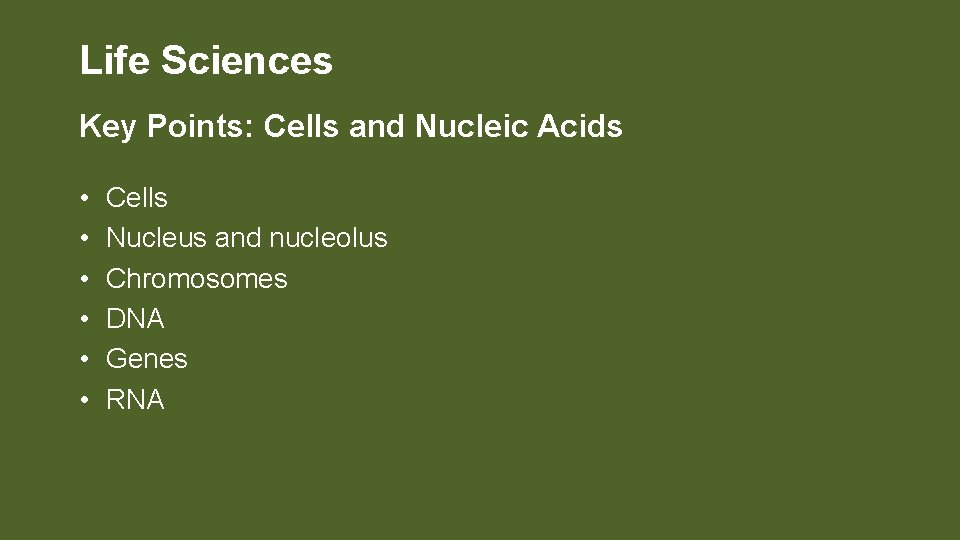 Life Sciences

Key Points: Cells and Nucleic Acids

• Cells
• Nucleus and nucleolus
• Chromosomes
• DNA
• Genes
• RNA